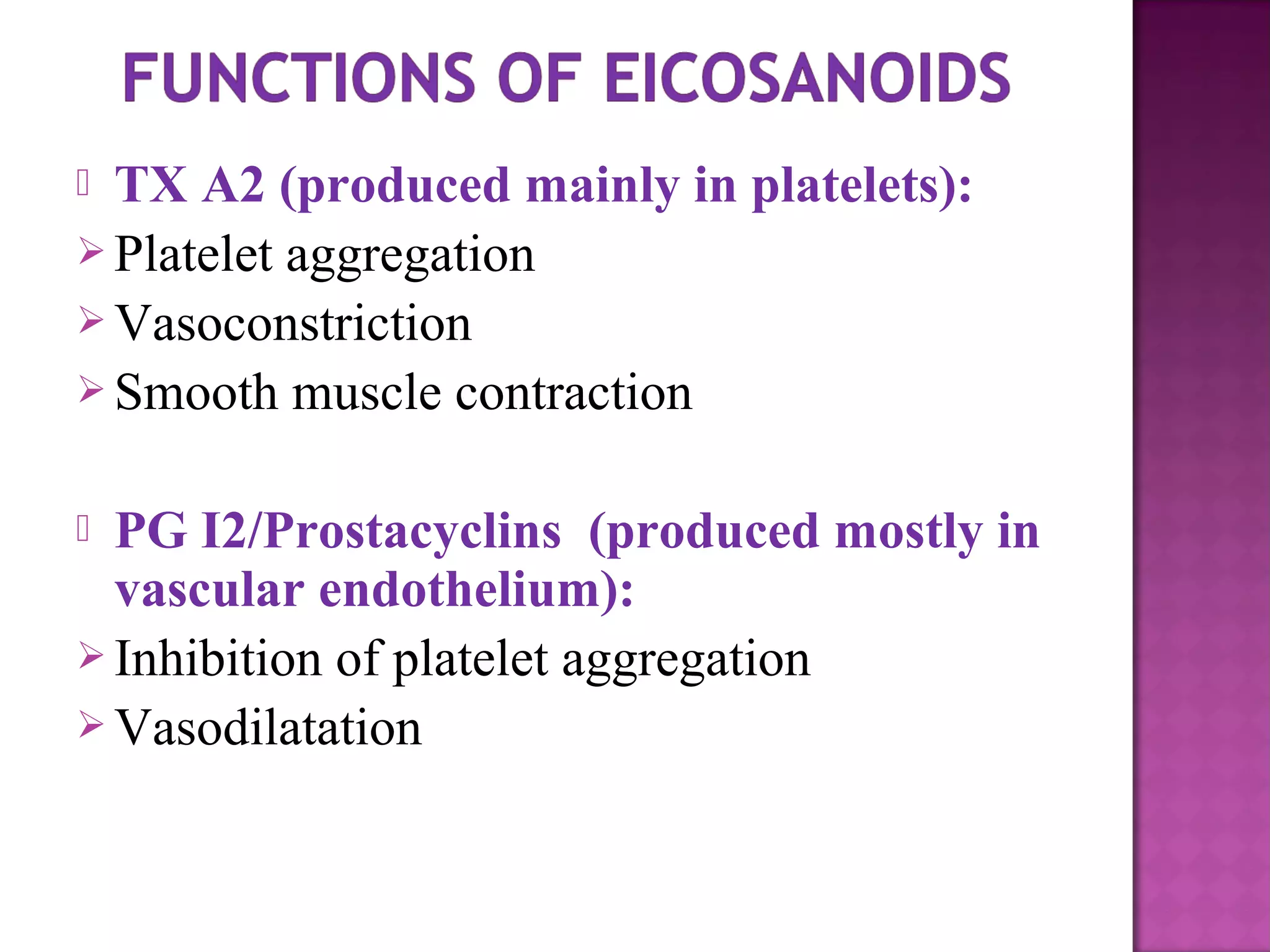 FUNCTIONS OF EICOSANOIDS

TX A2 (produced mainly in platelets):
➢ Platelet aggregation
➢ Vasoconstriction
➢ Smooth muscle contraction

PG I2/Prostacyclins (produced mostly in vascular endothelium):
➢ Inhibition of platelet aggregation
➢ Vasodilatation